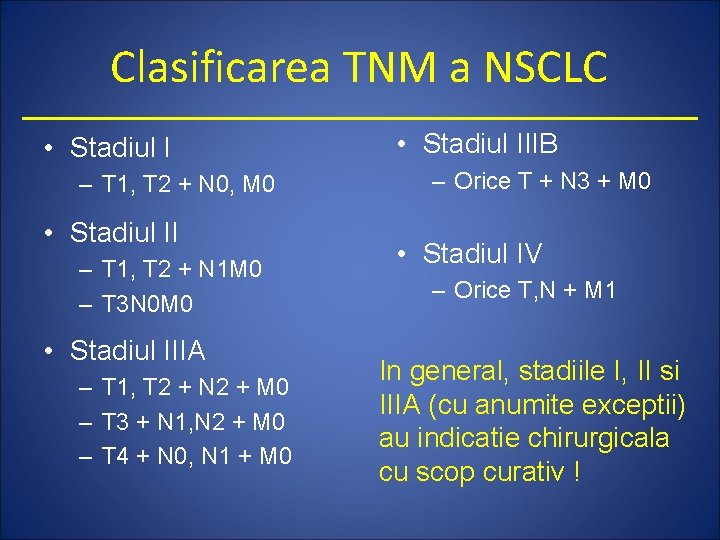 Clasificarea TNM a NSCLC

• Stadiul I
– T1, T2 + N0, M0

• Stadiul II
– T1, T2 + N1M0
– T3N0M0

• Stadiul IIIA
– T1, T2 + N2 + M0
– T3 + N1,N2 + M0
– T4 + N0, N1 + M0

• Stadiul IIIB
– Orice T + N3 + M0

• Stadiul IV
– Orice T,N + M1

In general, stadiile I, II si IIIA (cu anumite exceptii) au indicatie chirurgicala cu scop curativ !